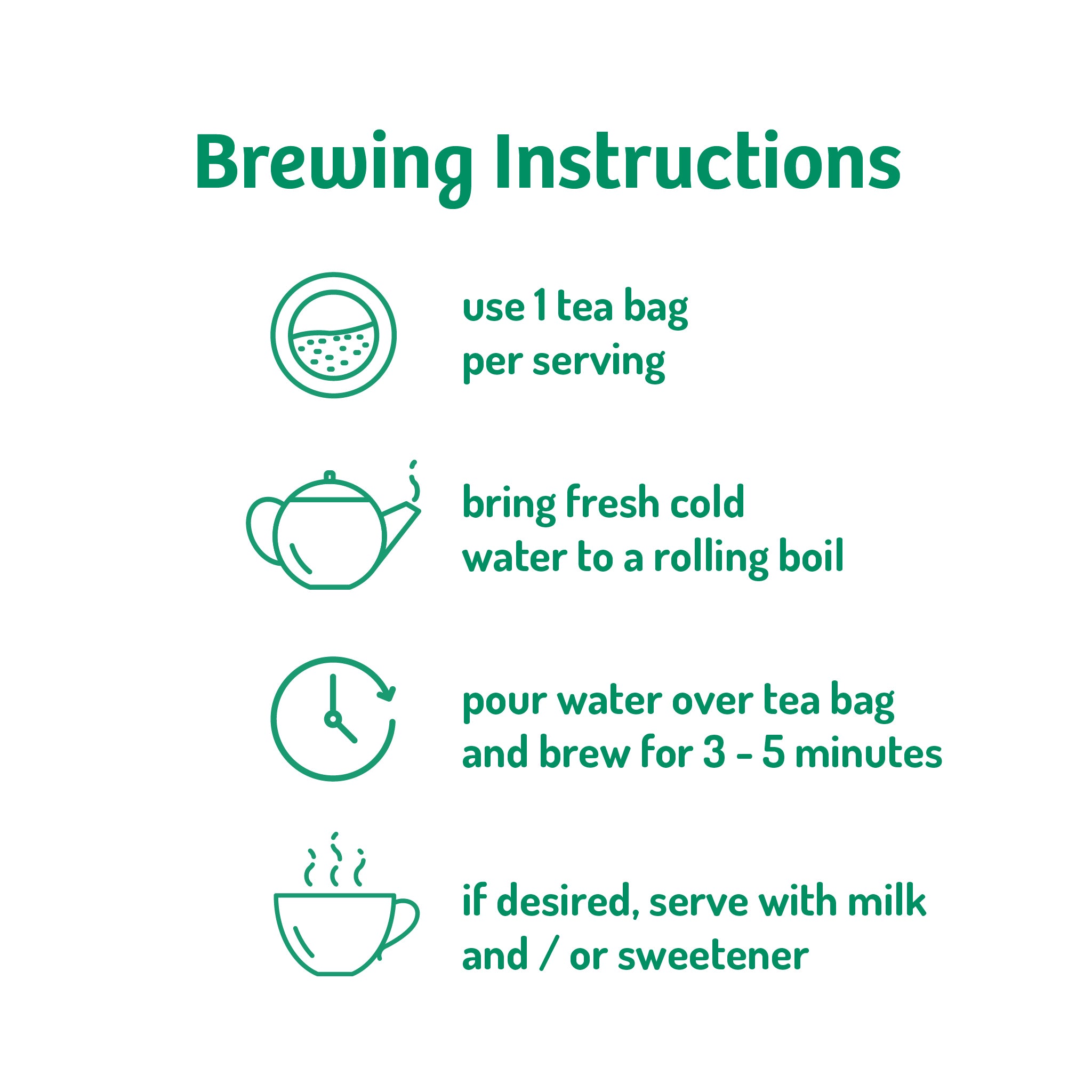 Brewing Instructions

use 1 tea bag per serving

bring fresh cold water to a rolling boil

pour water over tea bag and brew for 3 - 5 minutes

if desired, serve with milk and / or sweetener